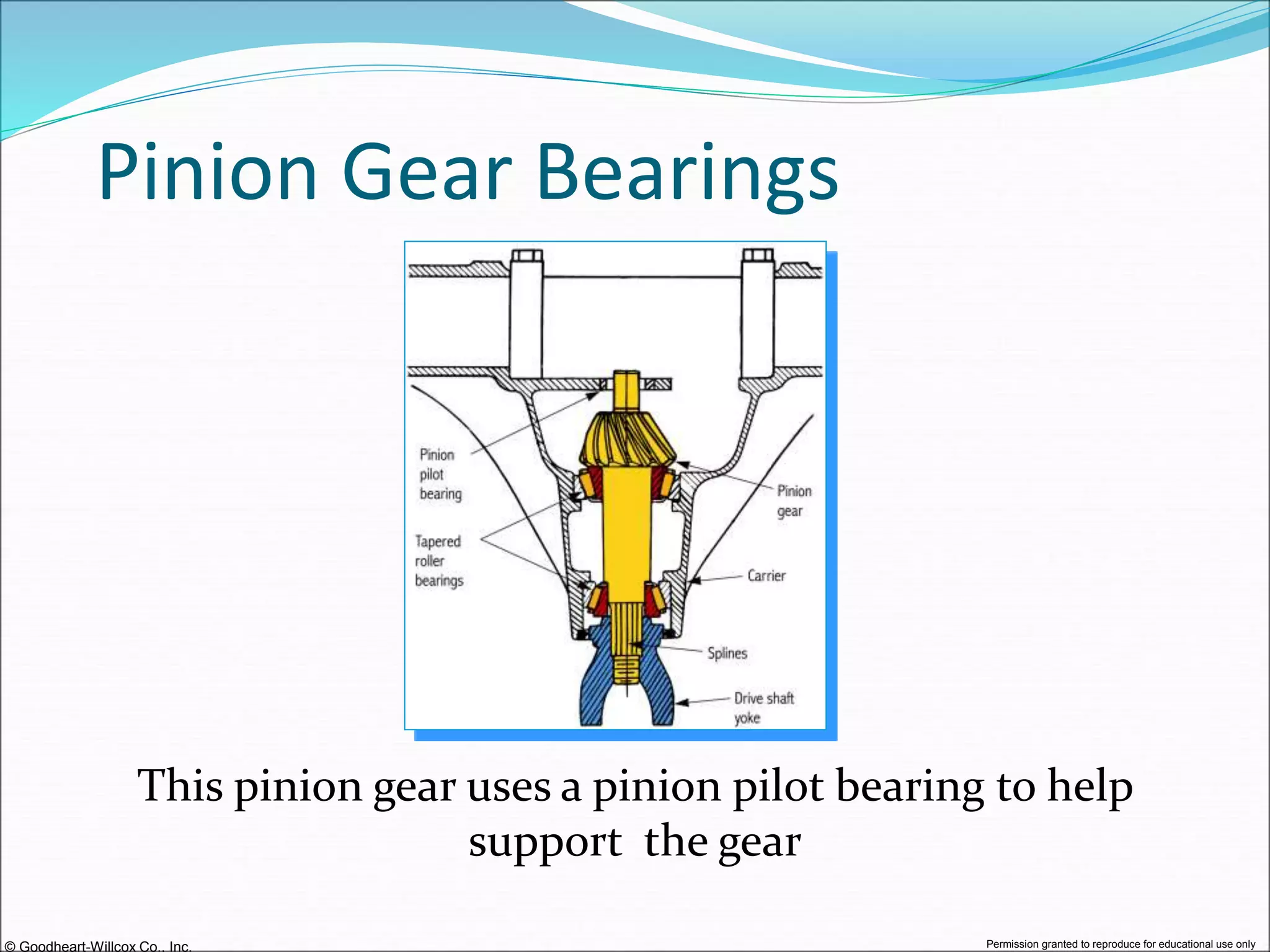 Pinion Gear Bearings

Pinion pilot bearing

Tapered roller bearings

Pinion gear

Carrier

Splines

Drive shaft yoke

This pinion gear uses a pinion pilot bearing to help support the gear

© Goodheart-Willcox Co., Inc.

Permission granted to reproduce for educational use only